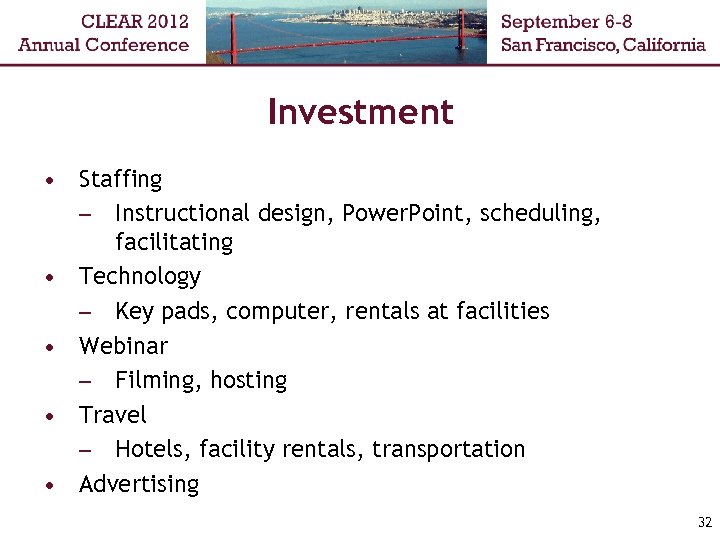 CLEAR 2012
Annual Conference

September 6-8
San Francisco, California

Investment

• Staffing
– Instructional design, PowerPoint, scheduling, facilitating
• Technology
– Key pads, computer, rentals at facilities
• Webinar
– Filming, hosting
• Travel
– Hotels, facility rentals, transportation
• Advertising

32